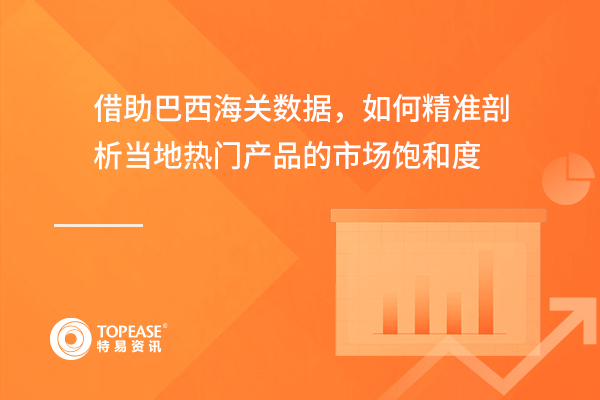 借助巴西海关数据，如何精准剖析当地热门产品的市场饱和度

TOPEASE®
特易资讯